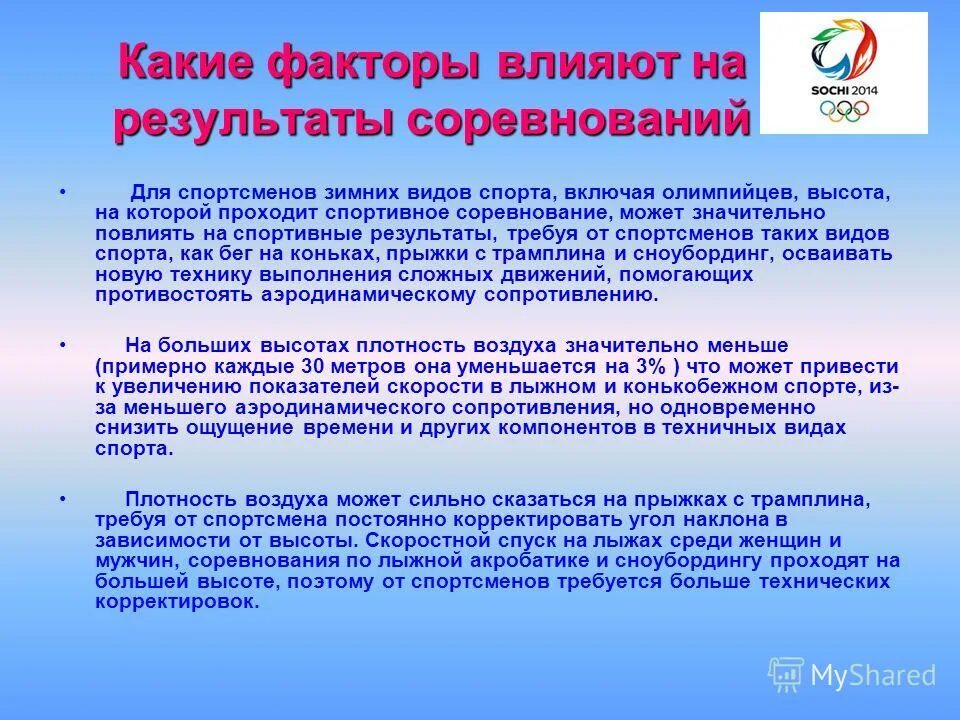 Какие факторы влияют на результаты соревнований

SOCHI 2014

• Для спортсменов зимних видов спорта, включая олимпийцев, высота, на которой проходит спортивное соревнование, может значительно повлиять на спортивные результаты, требуя от спортсменов таких видов спорта, как бег на коньках, прыжки с трамплина и сноубординг, осваивать новую технику выполнения сложных движений, помогающих противостоять аэродинамическому сопротивлению.

• На больших высотах плотность воздуха значительно меньше (примерно каждые 30 метров она уменьшается на 3% ) что может привести к увеличению показателей скорости в лыжном и конькобежном спорте, из-за меньшего аэродинамического сопротивления, но одновременно снизить ощущение времени и других компонентов в техничных видах спорта.

• Плотность воздуха может сильно сказаться на прыжках с трамплина, требуя от спортсмена постоянно корректировать угол наклона в зависимости от высоты. Скоростной спуск на лыжах среди женщин и мужчин, соревнования по лыжной акробатике и сноубордингу проходят на большей высоте, поэтому от спортсменов требуется больше технических корректировок.

MyShared